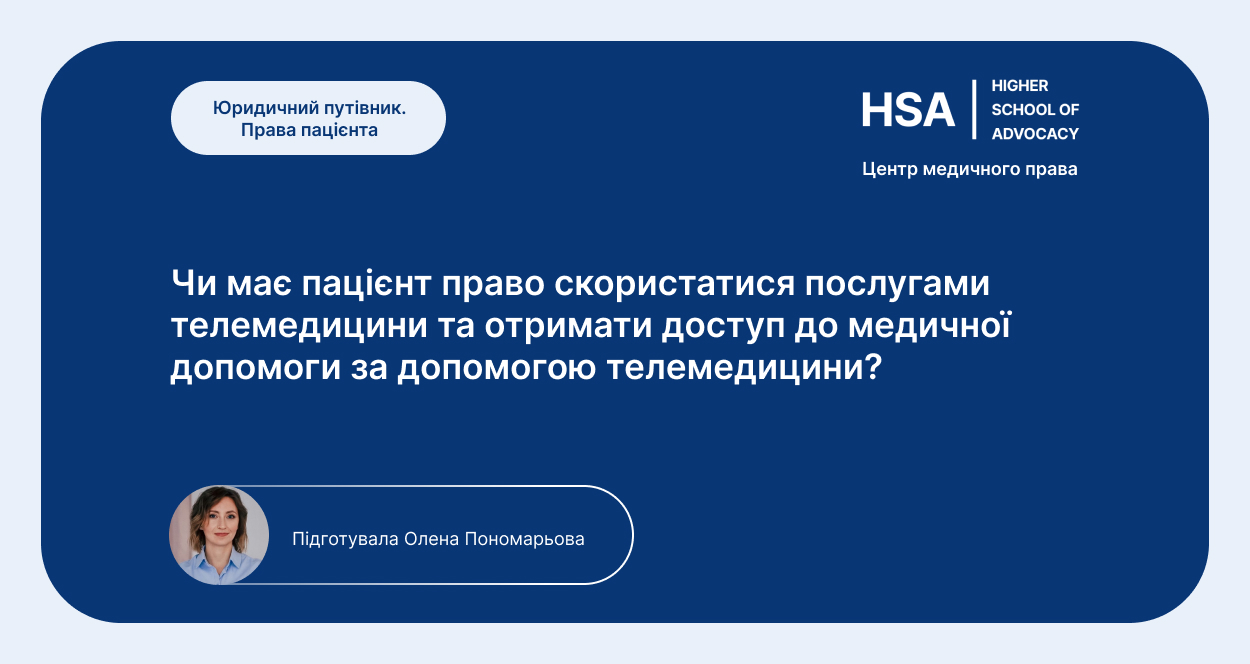 Юридичний путівник. Права пацієнта

HSA
HIGHER SCHOOL OF ADVOCACY

Центр медичного права

Чи має пацієнт право скористатися послугами телемедицини та отримати доступ до медичної допомоги за допомогою телемедицини?

Підготувала Олена Пономарьова